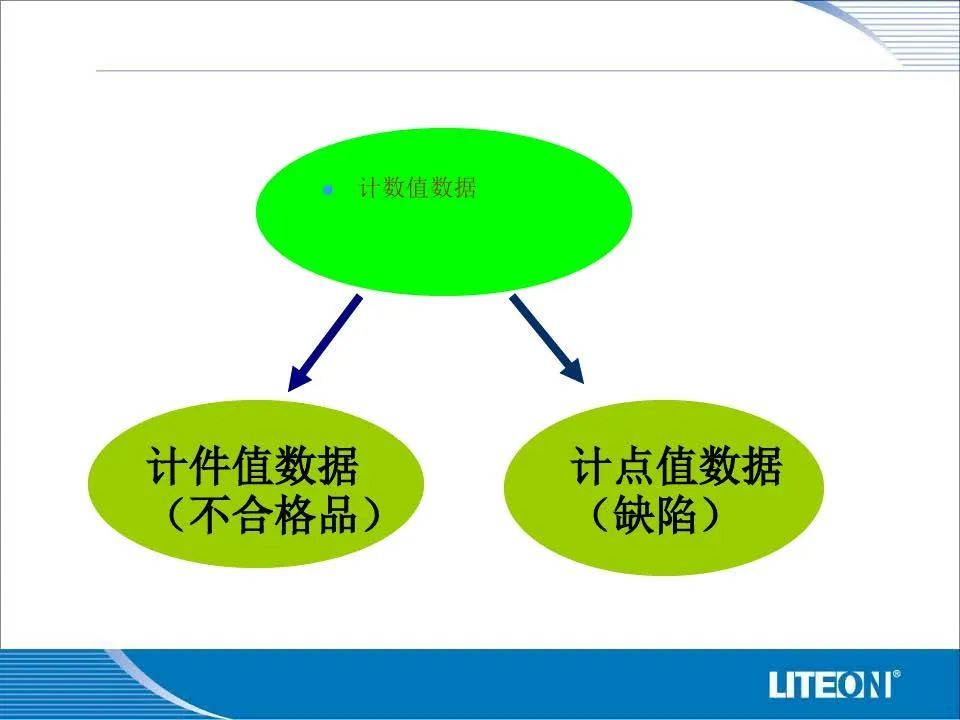 计数值数据

计件值数据
（不合格品）

计点值数据
（缺陷）

LITEON®